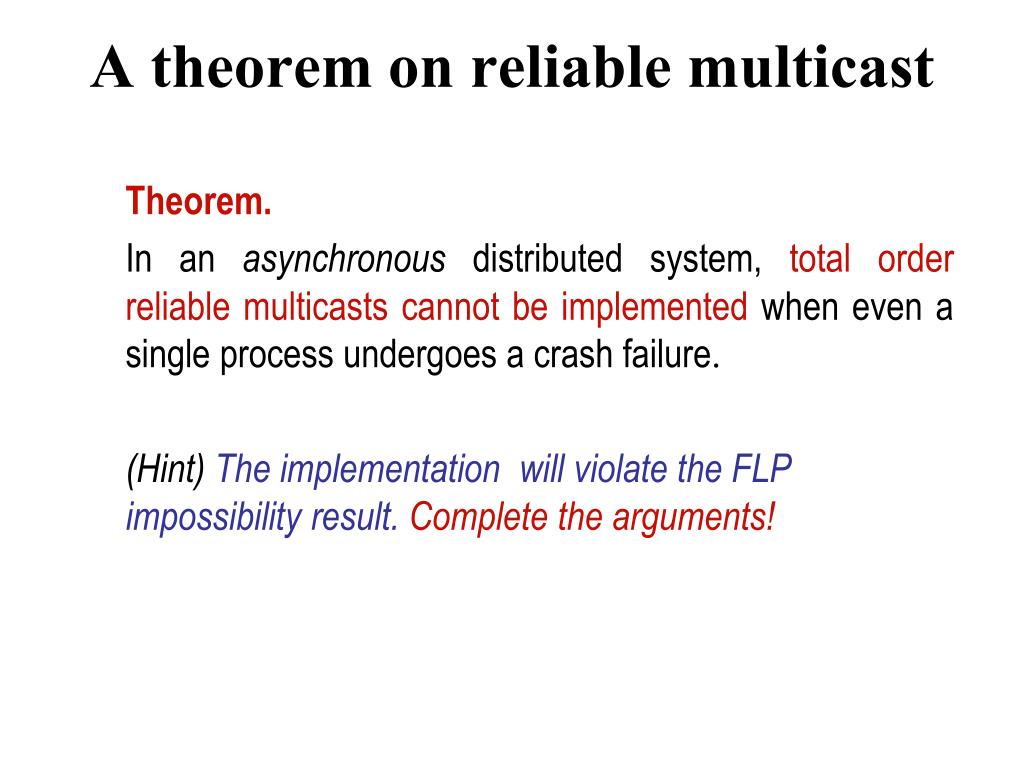 A theorem on reliable multicast

Theorem.

In an asynchronous distributed system, total order reliable multicasts cannot be implemented when even a single process undergoes a crash failure.

(Hint) The implementation will violate the FLP impossibility result. Complete the arguments!